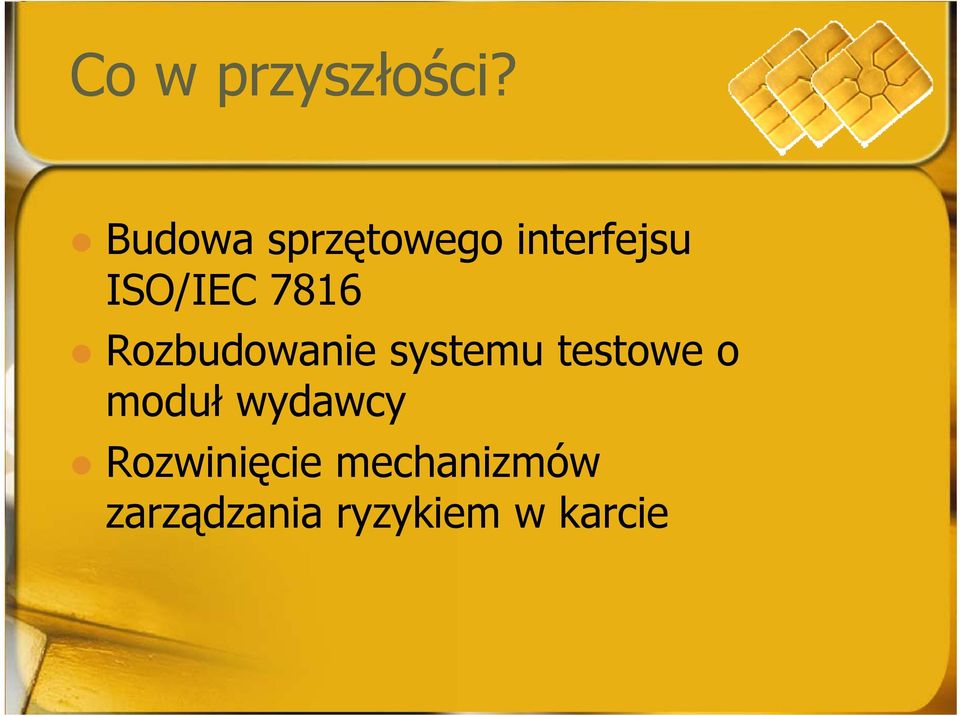 Co w przyszłości?

- Budowa sprzętowego interfejsu ISO/IEC 7816
- Rozbudowanie systemu testowe o moduł wydawcy
- Rozwinięcie mechanizmów zarządzania ryzykiem w karcie